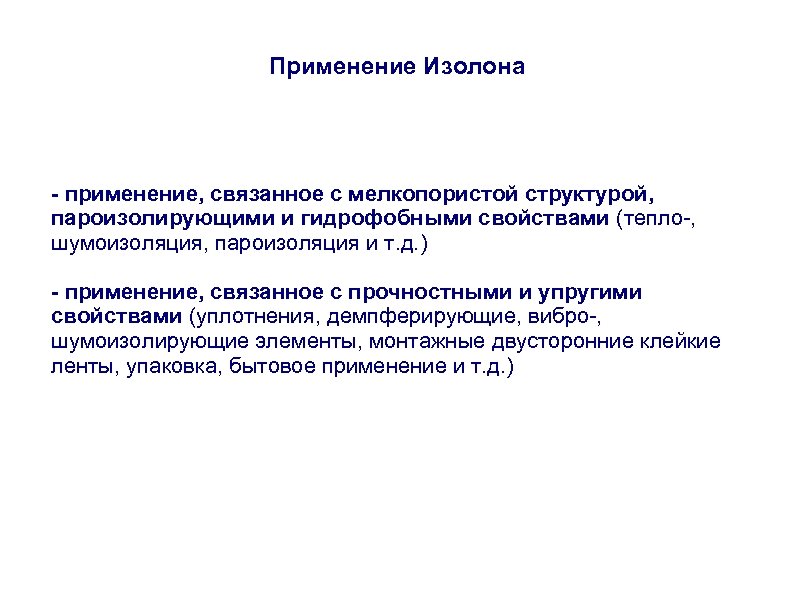 Применение Изолона

- применение, связанное с мелкопористой структурой, пароизолирующими и гидрофобными свойствами (тепло-, шумоизоляция, пароизоляция и т.д.)

- применение, связанное с прочностными и упругими свойствами (уплотнения, демпферирующие, вибро-, шумоизолирующие элементы, монтажные двусторонние клейкие ленты, упаковка, бытовое применение и т.д.)